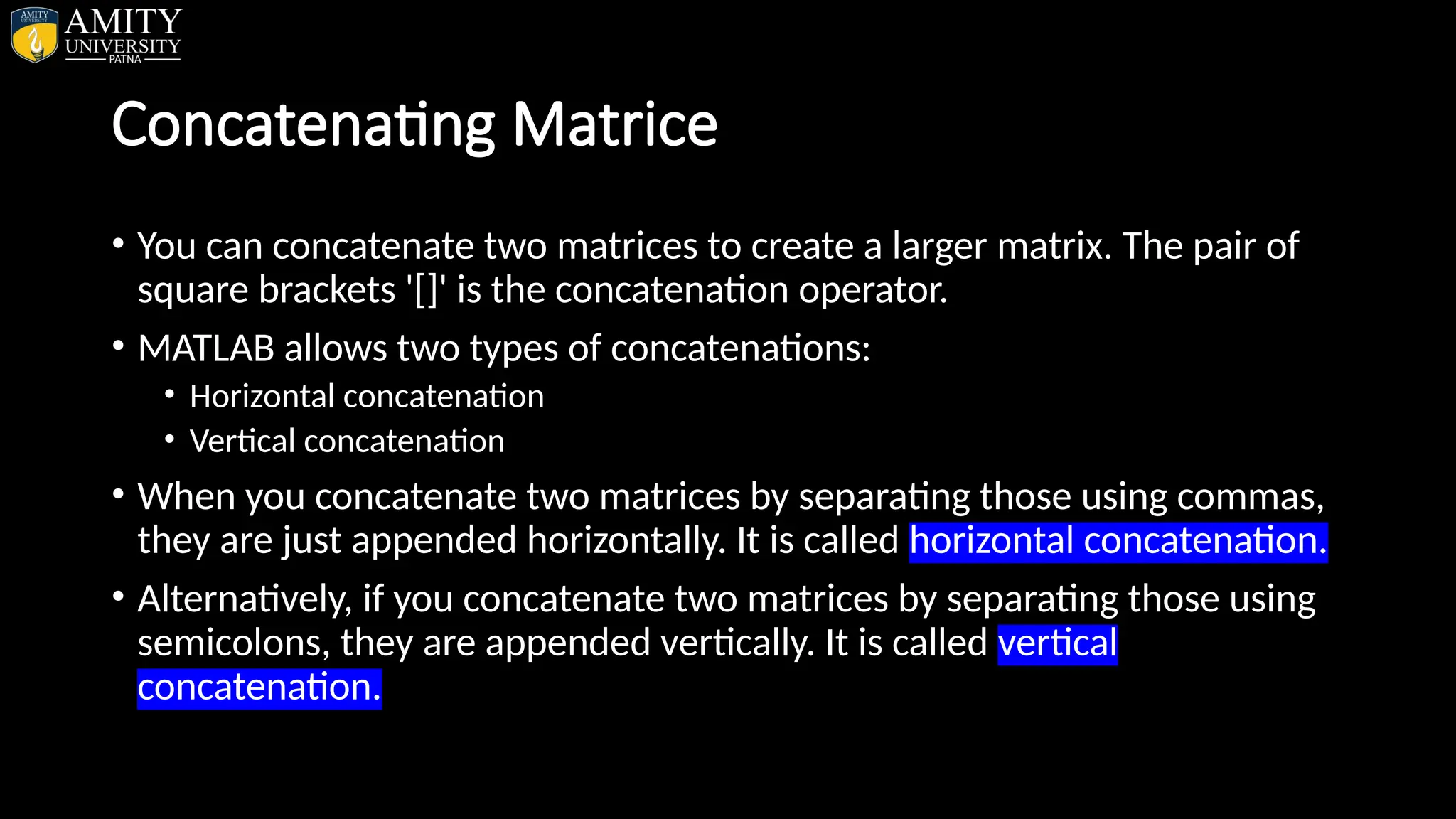 AMITY UNIVERSITY
AMITY UNIVERSITY PATNA

Concatenating Matrice

• You can concatenate two matrices to create a larger matrix. The pair of square brackets '[]' is the concatenation operator.

• MATLAB allows two types of concatenations:
  • Horizontal concatenation
  • Vertical concatenation

• When you concatenate two matrices by separating those using commas, they are just appended horizontally. It is called horizontal concatenation.

• Alternatively, if you concatenate two matrices by separating those using semicolons, they are appended vertically. It is called vertical concatenation.